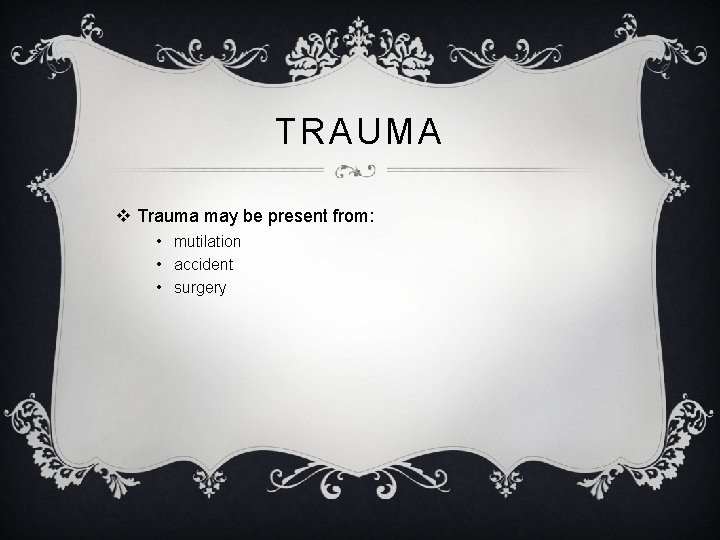 TRAUMA

❖ Trauma may be present from:

• mutilation
• accident
• surgery